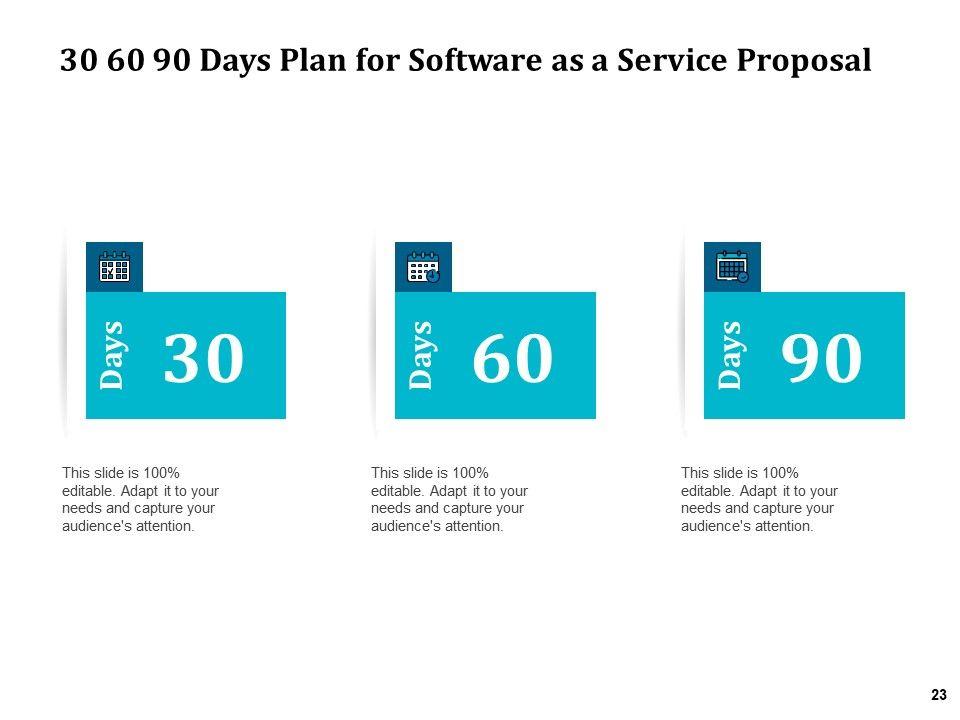 30 60 90 Days Plan for Software as a Service Proposal

Days 30

This slide is 100% editable. Adapt it to your needs and capture your audience's attention.

Days 60

This slide is 100% editable. Adapt it to your needs and capture your audience's attention.

Days 90

This slide is 100% editable. Adapt it to your needs and capture your audience's attention.

23